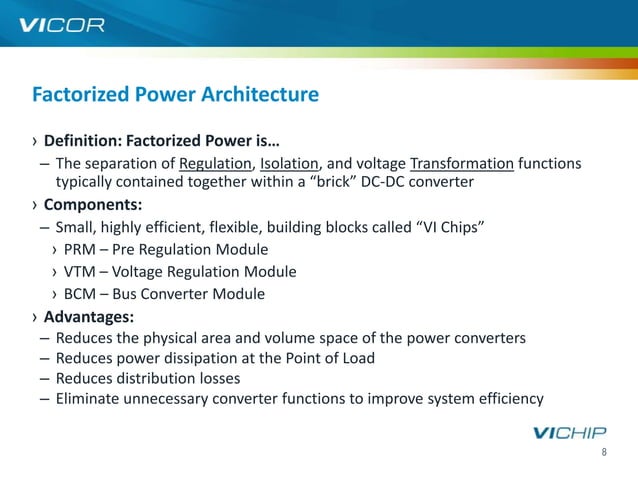 VICOR

Factorized Power Architecture

› Definition: Factorized Power is…

– The separation of Regulation, Isolation, and voltage Transformation functions typically contained together within a “brick” DC-DC converter

› Components:

– Small, highly efficient, flexible, building blocks called “VI Chips”

› PRM – Pre Regulation Module

› VTM – Voltage Regulation Module

› BCM – Bus Converter Module

› Advantages:

– Reduces the physical area and volume space of the power converters

– Reduces power dissipation at the Point of Load

– Reduces distribution losses

– Eliminate unnecessary converter functions to improve system efficiency

VICHIP

8